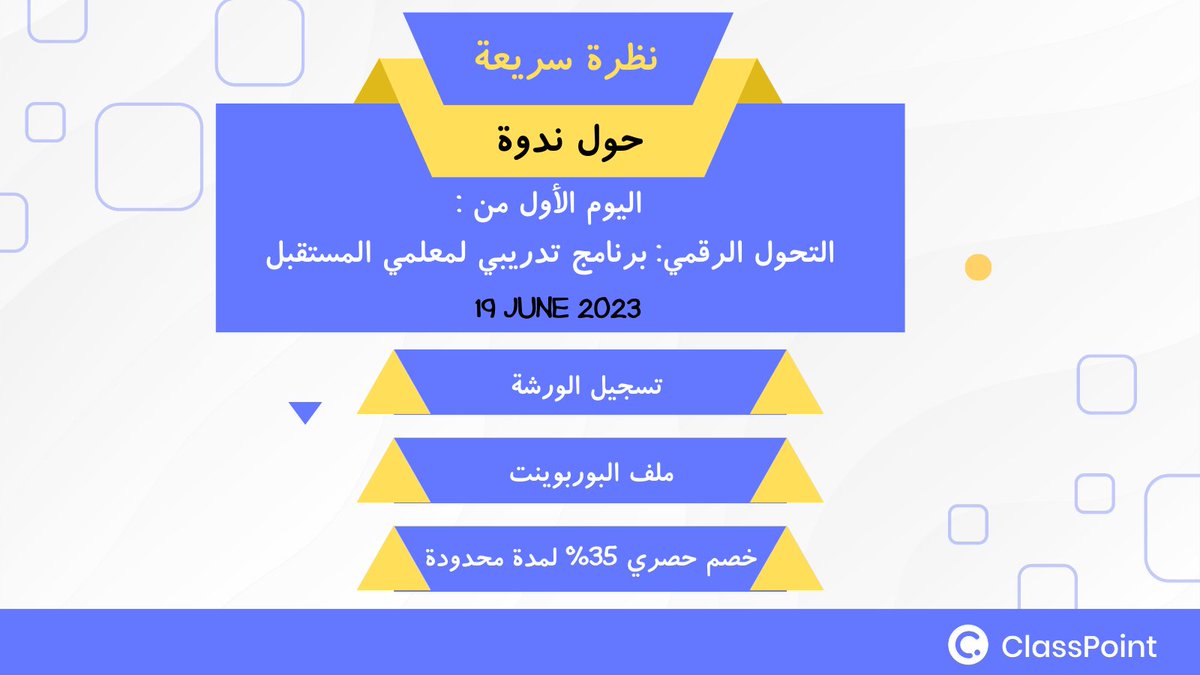 نظرة سريعة

حول ندوة

اليوم الأول من :

التحول الرقمي: برنامج تدريبي لمعلمي المستقبل

19 JUNE 2023

تسجيل الورشة

ملف البوربوينت

خصم حصري 35% لمدة محدودة

ClassPoint